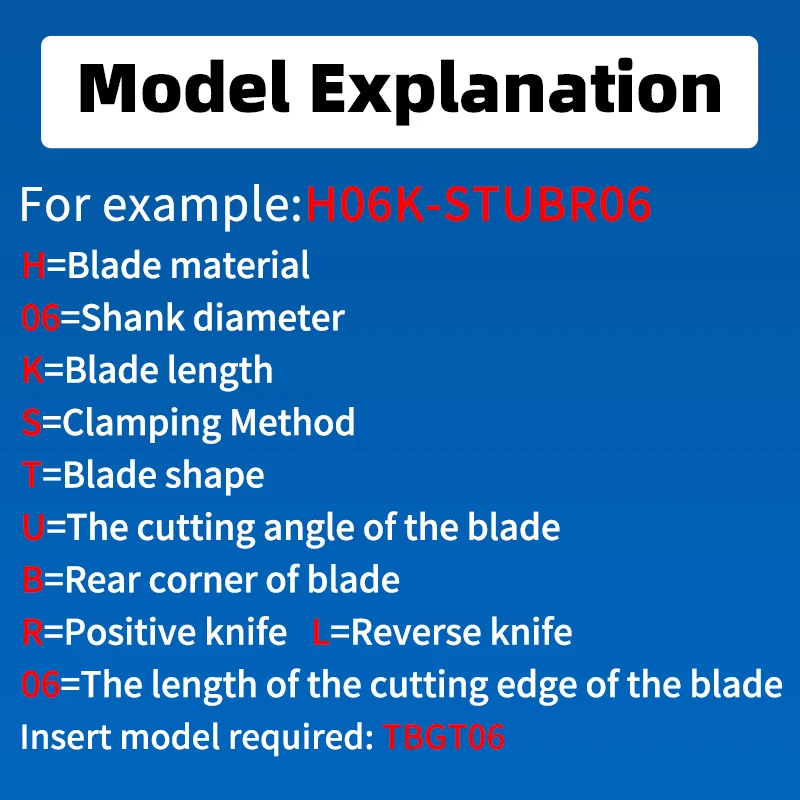 Model Explanation

For example:H06K-STUBR06

H=Blade material

06=Shank diameter

K=Blade length

S=Clamping Method

T=Blade shape

U=The cutting angle of the blade

B=Rear corner of blade

R=Positive knife L=Reverse knife

06=The length of the cutting edge of the blade

Insert model required: TBGT06